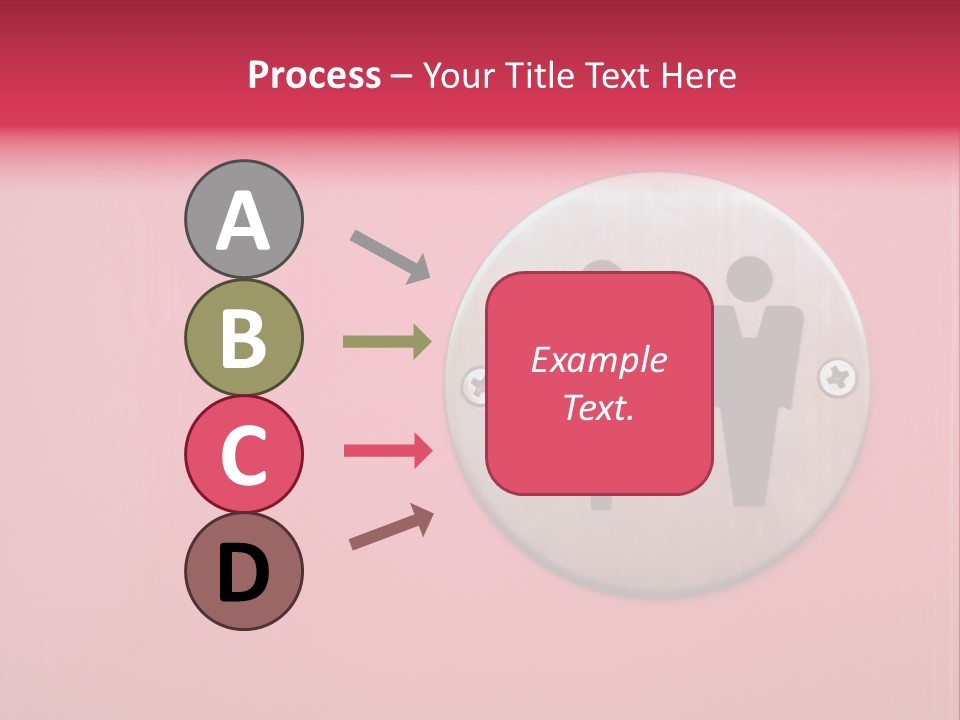 Process – Your Title Text Here

A

B

C

D

Example Text.